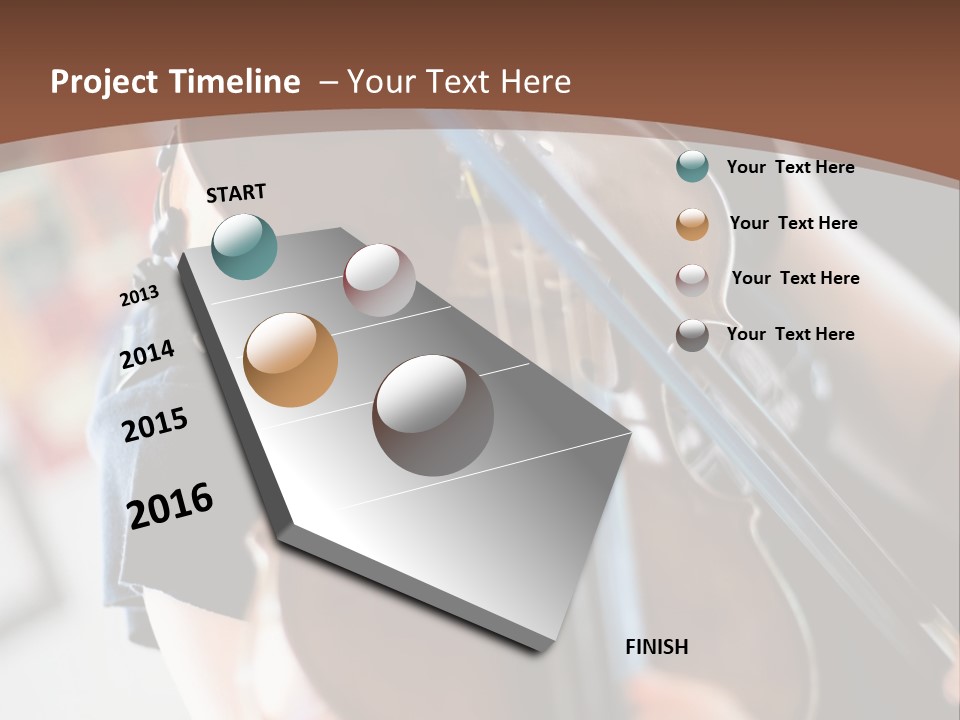 Project Timeline – Your Text Here

START

2013

2014

2015

2016

FINISH

Your Text Here

Your Text Here

Your Text Here

Your Text Here